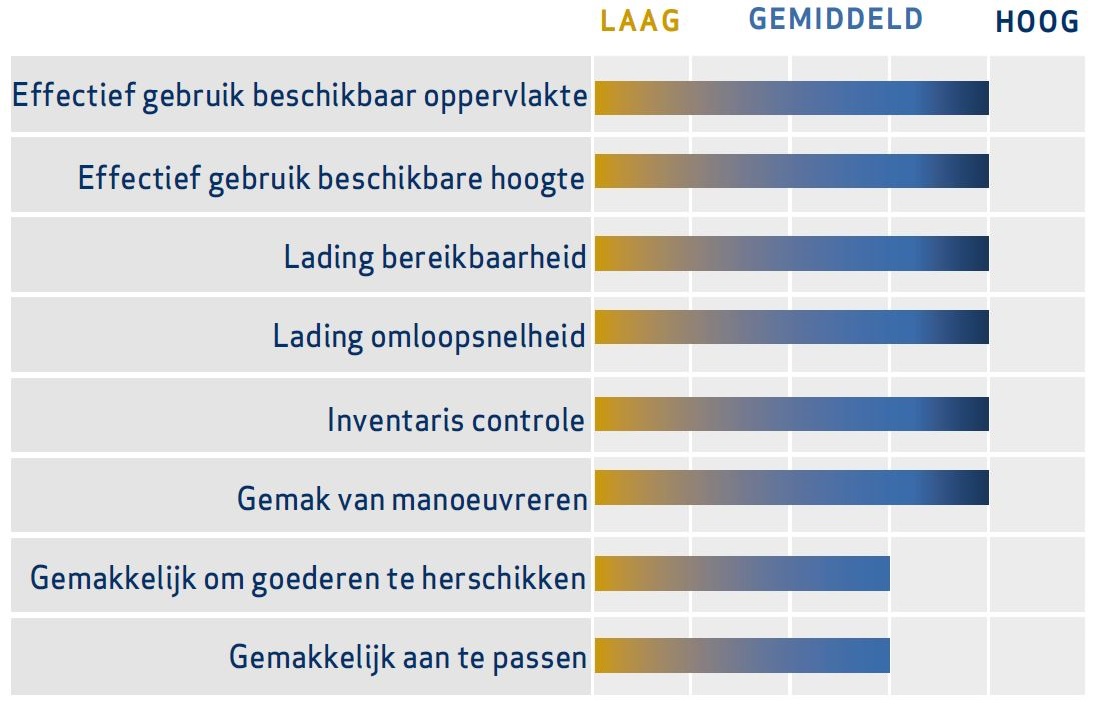 LAAG GEMIDDELD HOOG

Effectief gebruik beschikbaar oppervlakte

Effectief gebruik beschikbare hoogte

Lading bereikbaarheid

Lading omloopsnelheid

Inventaris controle

Gemak van manoeuvreren

Gemakkelijk om goederen te herschikken

Gemakkelijk aan te passen